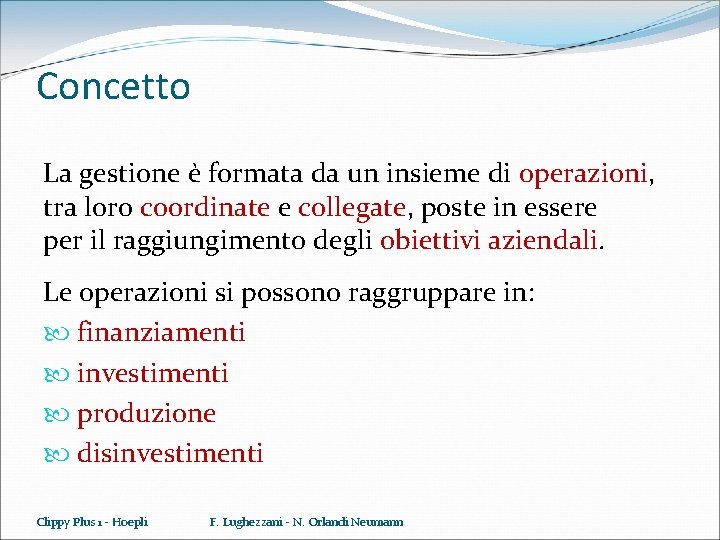 Concetto

La gestione è formata da un insieme di operazioni, tra loro coordinate e collegate, poste in essere per il raggiungimento degli obiettivi aziendali.

Le operazioni si possono raggruppare in:
finanziamenti
investimenti
produzione
disinvestimenti

Clippy Plus 1 - Hoepli F. Lughezzani - N. Orlandi Neumann